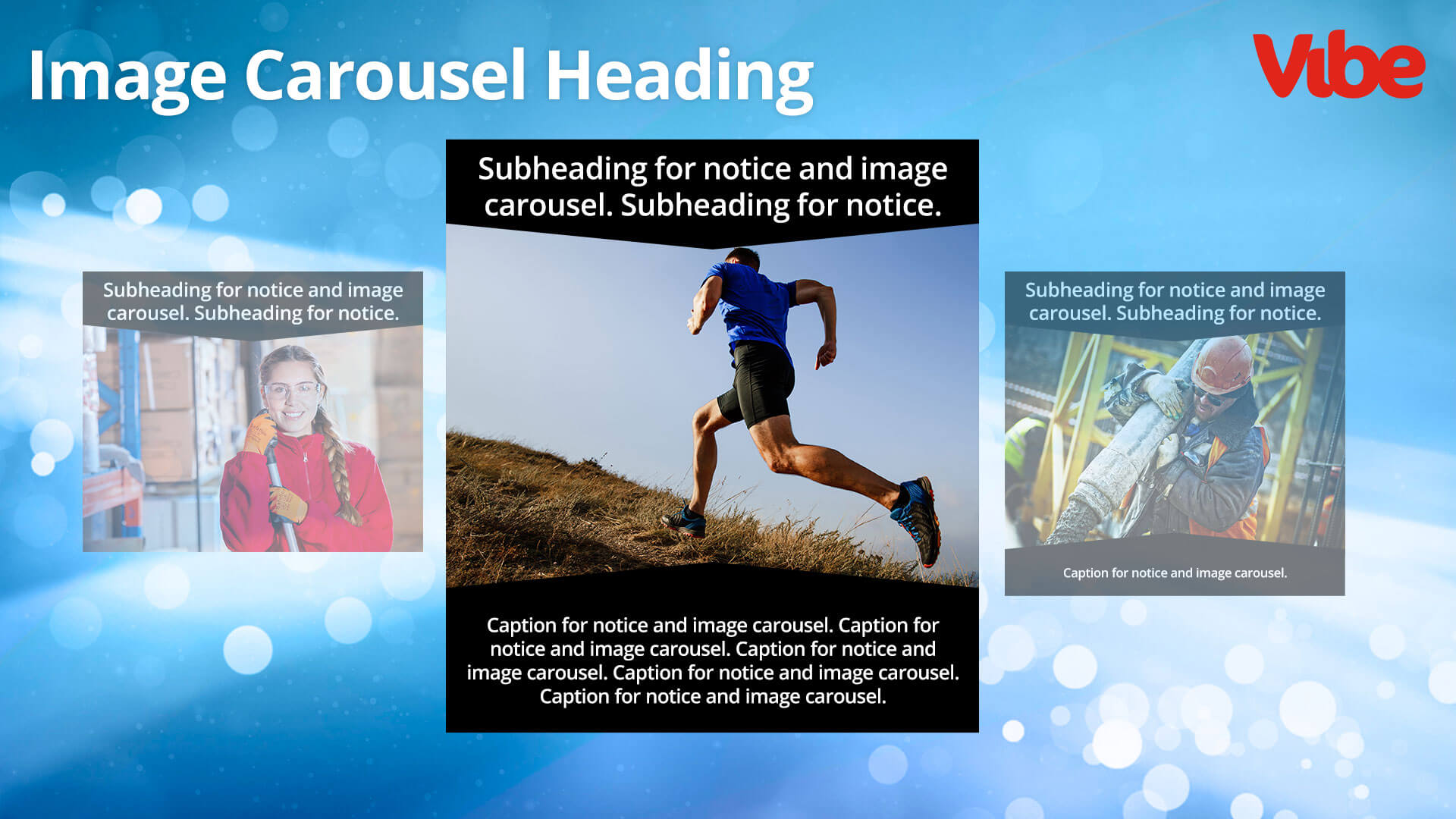 Image Carousel Heading

Vibe

Subheading for notice and image carousel. Subheading for notice.

Subheading for notice and image carousel. Subheading for notice.

Caption for notice and image carousel. Caption for notice and image carousel. Caption for notice and image carousel. Caption for notice and image carousel. Caption for notice and image carousel.

Subheading for notice and image carousel. Subheading for notice.

Caption for notice and image carousel.